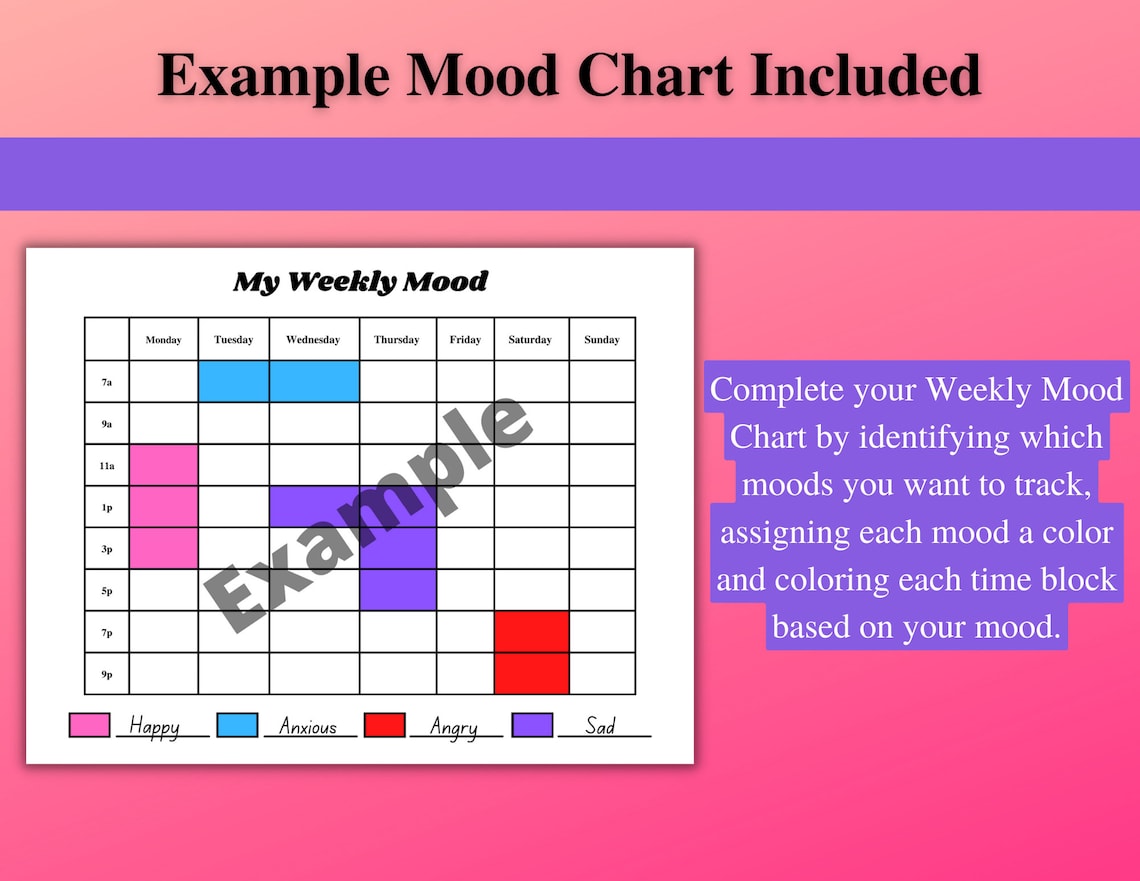 Example Mood Chart Included

My Weekly Mood

| | Monday | Tuesday | Wednesday | Thursday | Friday | Saturday | Sunday |
|---|---|---|---|---|---|---|---|
| 7a | | | | | | | |
| 9a | | | | | | | |
| 11a | | | | | | | |
| 1p | | | | | | | |
| 3p | | | | | | | |
| 5p | | | | | | | |
| 7p | | | | | | | |
| 9p | | | | | | | |

Example

Happy Anxious Angry Sad

Complete your Weekly Mood Chart by identifying which moods you want to track, assigning each mood a color and coloring each time block based on your mood.